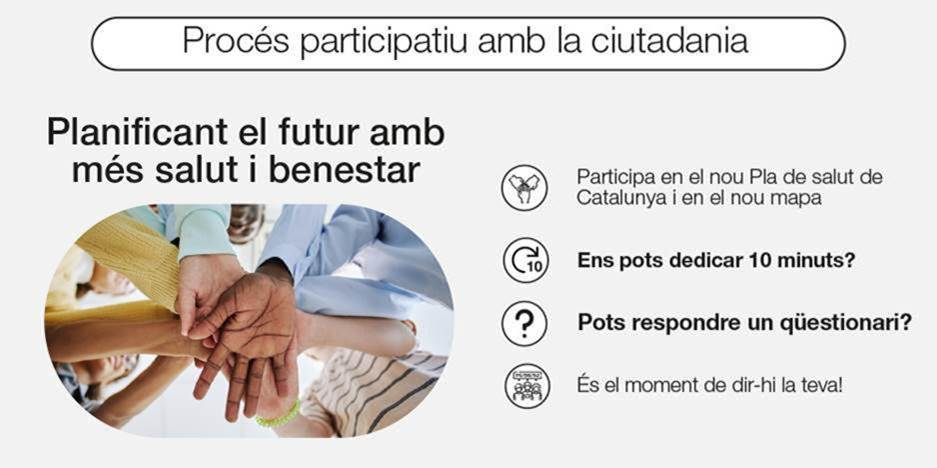 Procés participatiu amb la ciutadania

Planificant el futur amb més salut i benestar

Participa en el nou Pla de salut de Catalunya i en el nou mapa

10

Ens pots dedicar 10 minuts?

?

Pots respondre un qüestionari?

És el moment de dir-hi la teva!